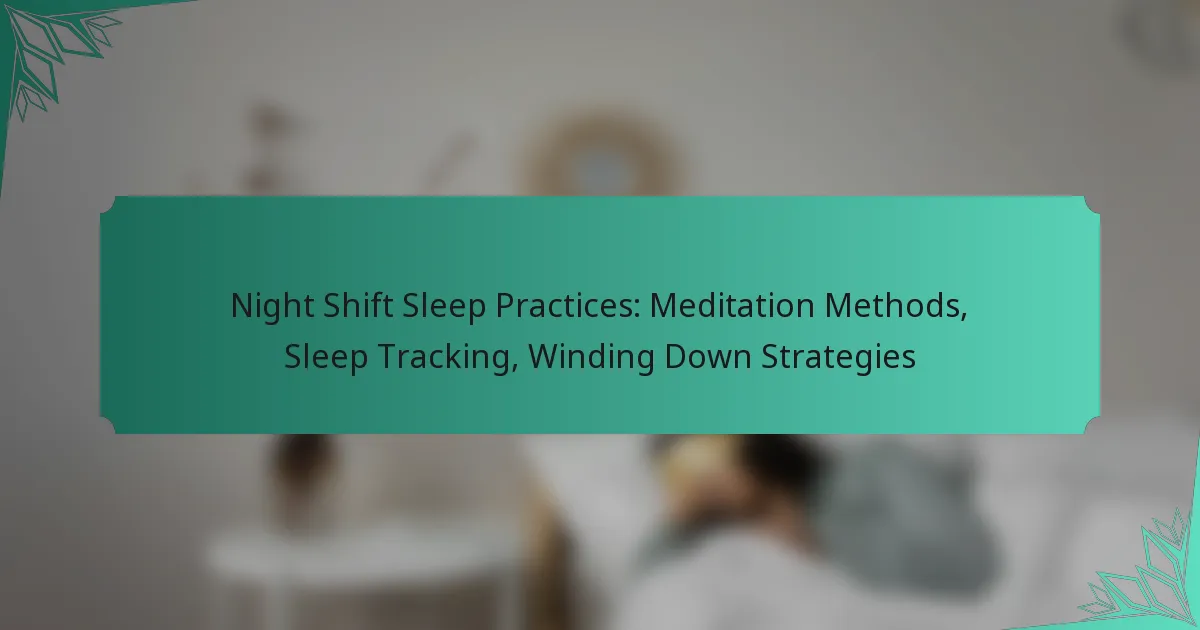 Night Shift Sleep Practices: Meditation Methods, Sleep Tracking, Winding Down Strategies